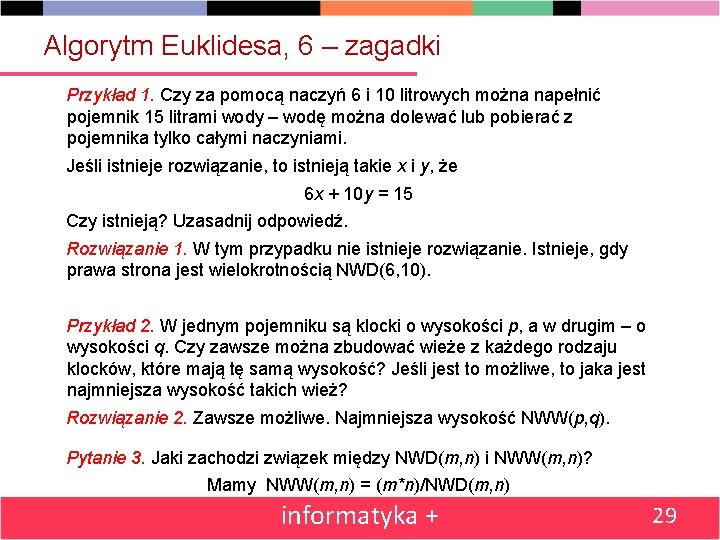 Algorytm Euklidesa, 6 – zagadki

Przykład 1. Czy za pomocą naczyń 6 i 10 litrowych można napełnić pojemnik 15 litrami wody – wodę można dolewać lub pobierać z pojemnika tylko całymi naczyniami.

Jeśli istnieje rozwiązanie, to istnieją takie $x$ i $y$, że

$6x + 10y = 15$

Czy istnieją? Uzasadnij odpowiedź.

Rozwiązanie 1. W tym przypadku nie istnieje rozwiązanie. Istnieje, gdy prawa strona jest wielokrotnością NWD(6,10).

Przykład 2. W jednym pojemniku są klocki o wysokości $p$, a w drugim – o wysokości $q$. Czy zawsze można zbudować wieże z każdego rodzaju klocków, które mają tę samą wysokość? Jeśli jest to możliwe, to jaka jest najmniejsza wysokość takich wież?

Rozwiązanie 2. Zawsze możliwe. Najmniejsza wysokość NWW($p$,$q$).

Pytanie 3. Jaki zachodzi związek między NWD($m$,$n$) i NWW($m$,$n$)?

Mamy NWW($m$,$n$) = ($m$*$n$)/NWD($m$,$n$)

informatyka +

29